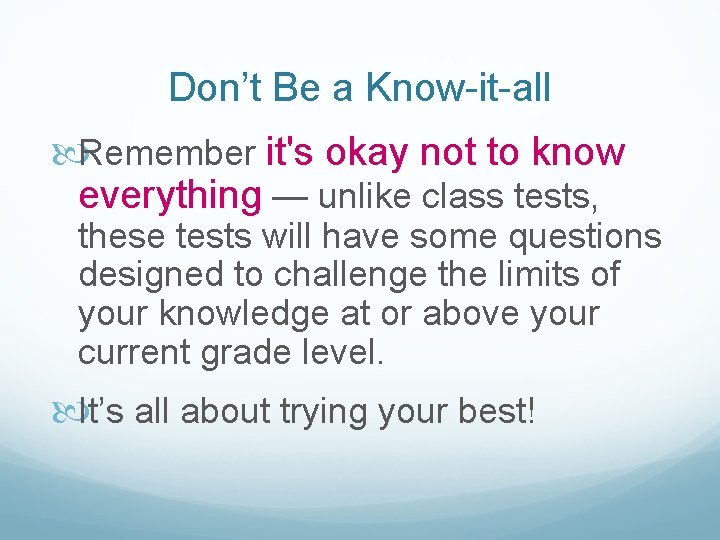 Don’t Be a Know-it-all

Remember it's okay not to know everything — unlike class tests, these tests will have some questions designed to challenge the limits of your knowledge at or above your current grade level.

It’s all about trying your best!